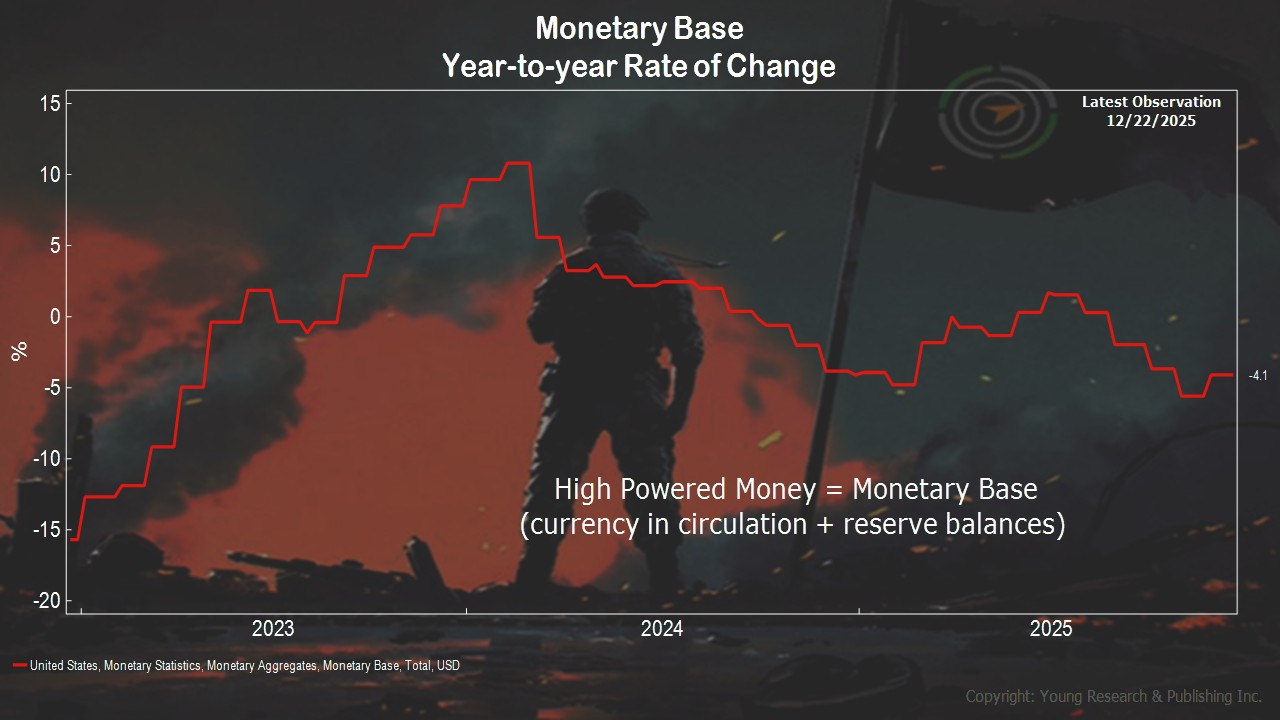 Monetary Base
Year-to-year Rate of Change

Latest Observation
12/22/2025

15
10
5
0
-5
-10
-15
-20

%

-4.1

High Powered Money = Monetary Base
(currency in circulation + reserve balances)

2023
2024
2025

United States, Monetary Statistics, Monetary Aggregates, Monetary Base, Total, USD

Copyright: Young Research & Publishing Inc.